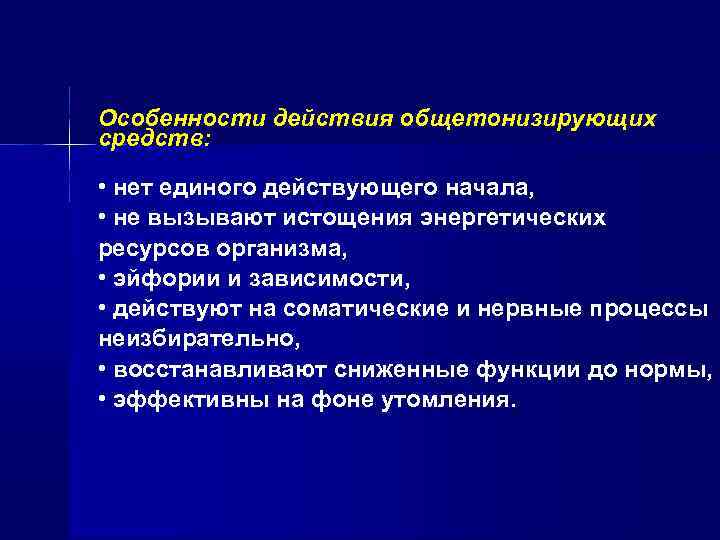 Особенности действия общетонизирующих средств:

• нет единого действующего начала,
• не вызывают истощения энергетических ресурсов организма,
• эйфории и зависимости,
• действуют на соматические и нервные процессы неизбирательно,
• восстанавливают сниженные функции до нормы,
• эффективны на фоне утомления.